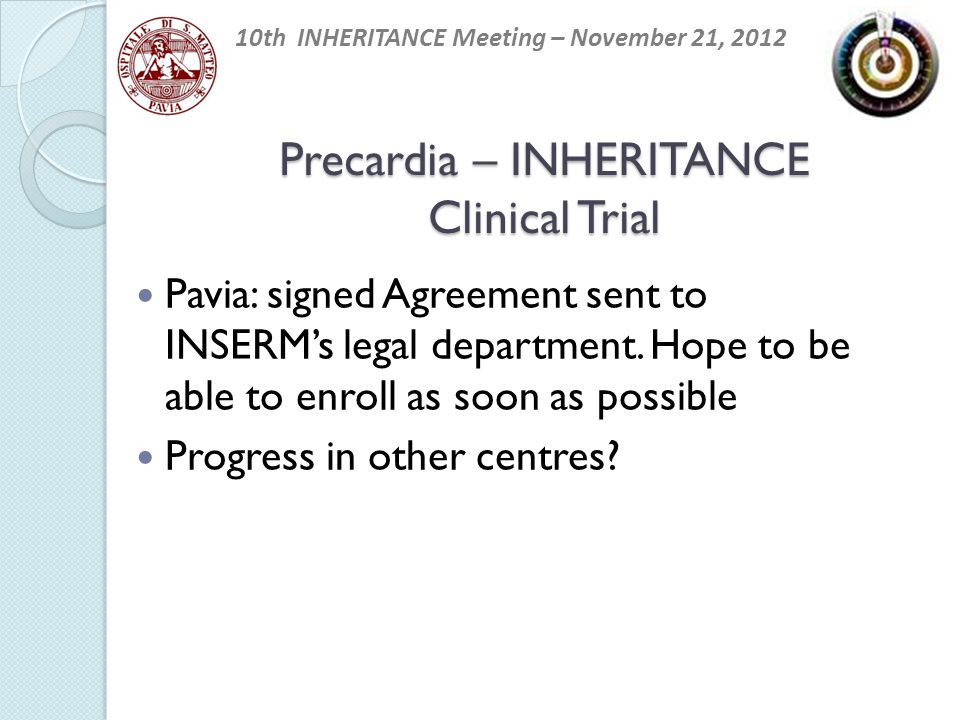 OSPITALE DI S. MATTEO
PAVIA

10th INHERITANCE Meeting – November 21, 2012

Precardia – INHERITANCE
Clinical Trial

Pavia: signed Agreement sent to INSERM's legal department. Hope to be able to enroll as soon as possible

Progress in other centres?